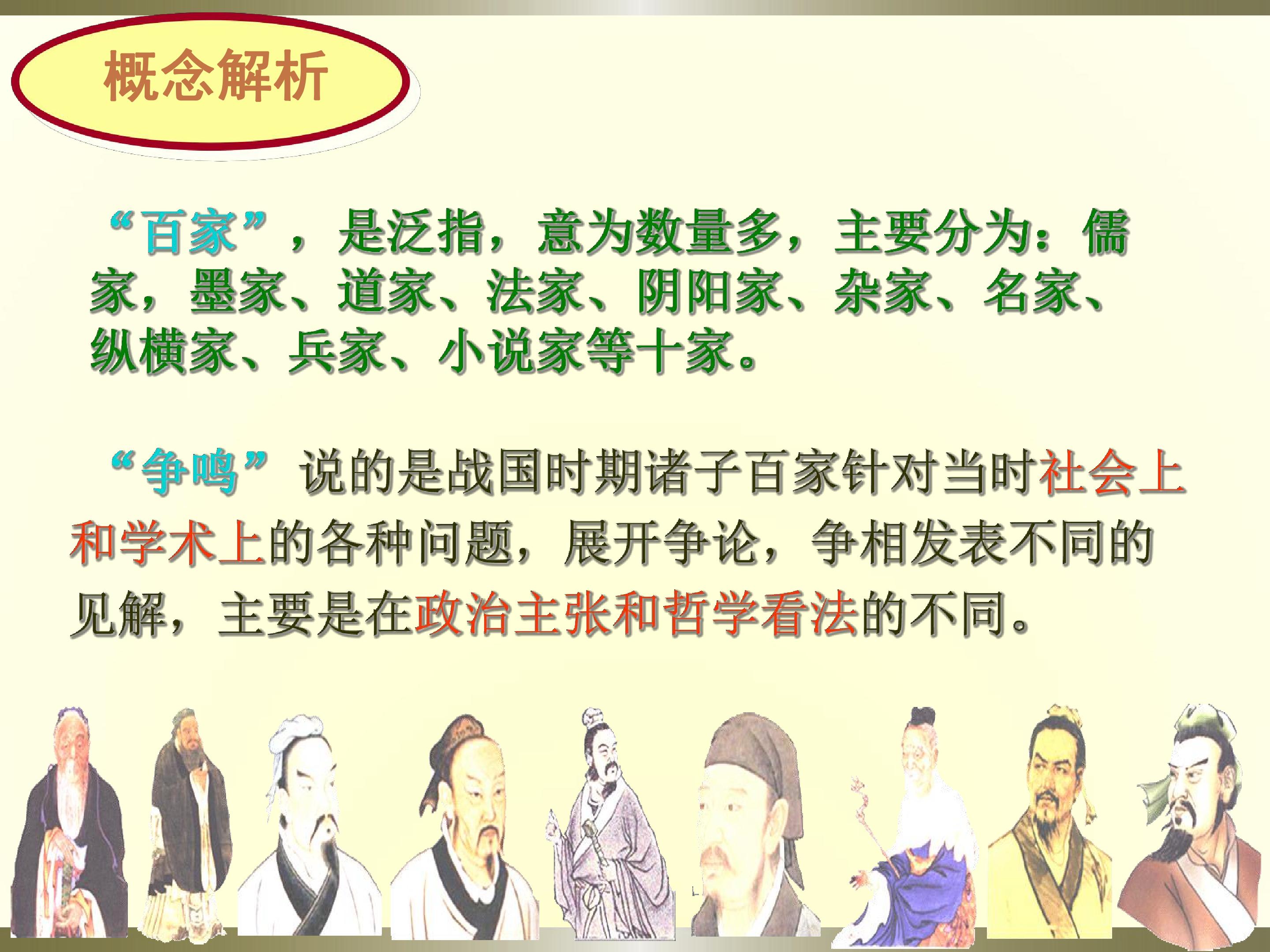 概念解析

“百家”，是泛指，意为数量多，主要分为：儒家，墨家、道家、法家、阴阳家、杂家、名家、纵横家、兵家、小说家等十家。

“争鸣”说的是战国时期诸子百家针对当时社会上和学术上的各种问题，展开争论，争相发表不同的见解，主要是在政治主张和哲学看法的不同。